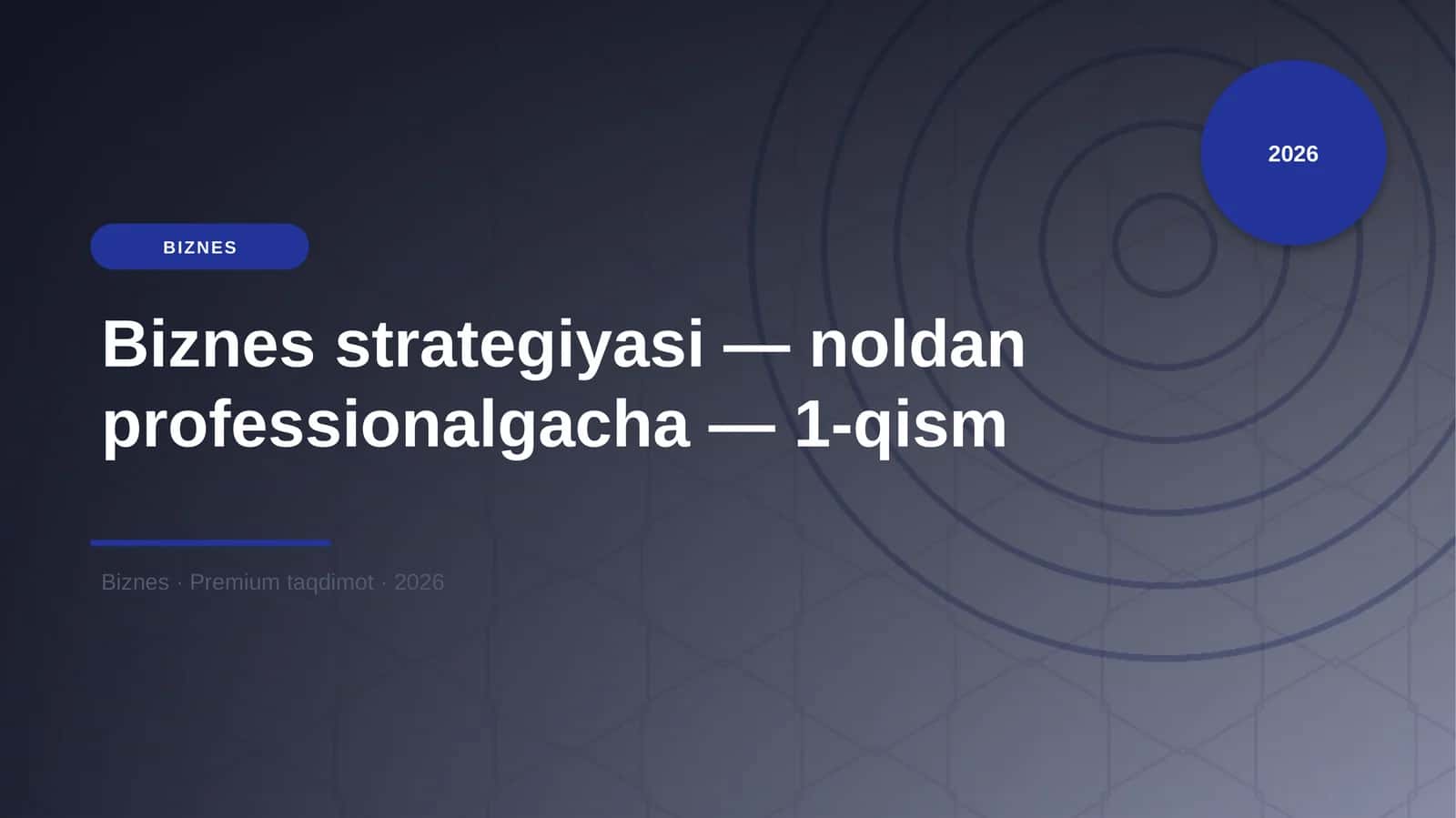 2026

BIZNES

Biznes strategiyasi — noldan professionalgacha — 1-qism

Biznes · Premium taqdimot · 2026